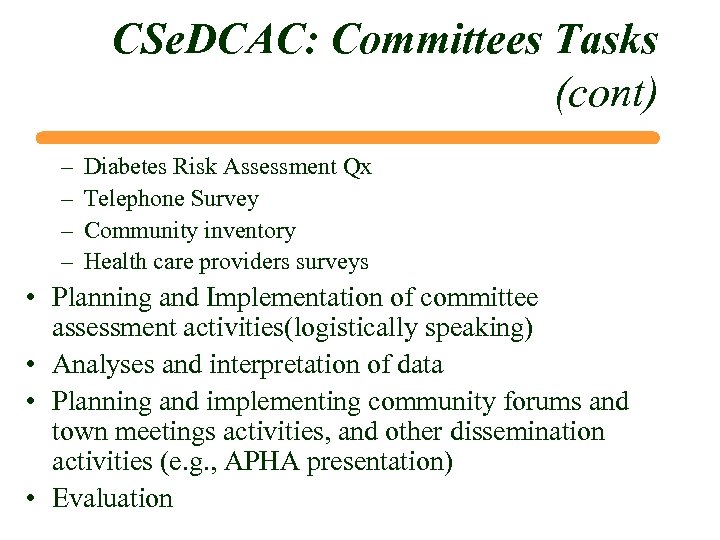 CSeDCAC: Committees Tasks (cont)

– Diabetes Risk Assessment Qx
– Telephone Survey
– Community inventory
– Health care providers surveys

• Planning and Implementation of committee assessment activities(logistically speaking)
• Analyses and interpretation of data
• Planning and implementing community forums and town meetings activities, and other dissemination activities (e.g., APHA presentation)
• Evaluation